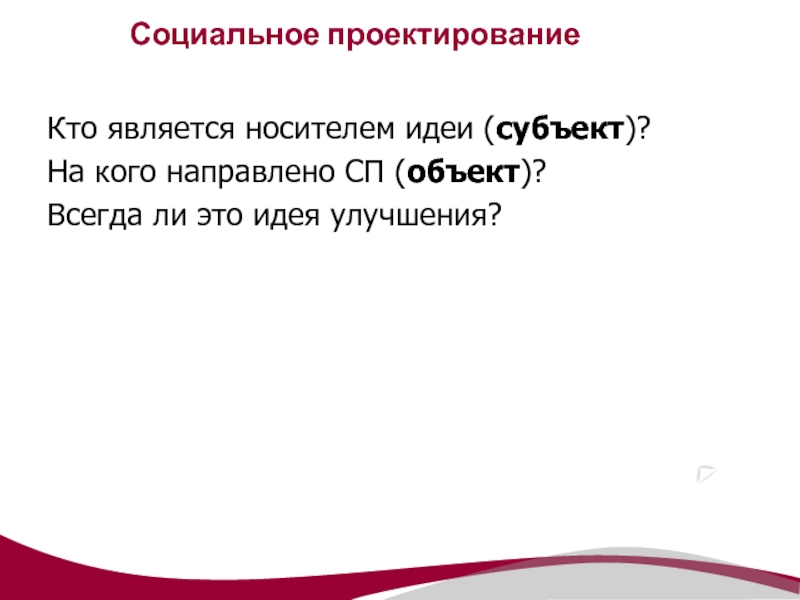 Социальное проектирование

Кто является носителем идеи (субъект)?
На кого направлено СП (объект)?
Всегда ли это идея улучшения?